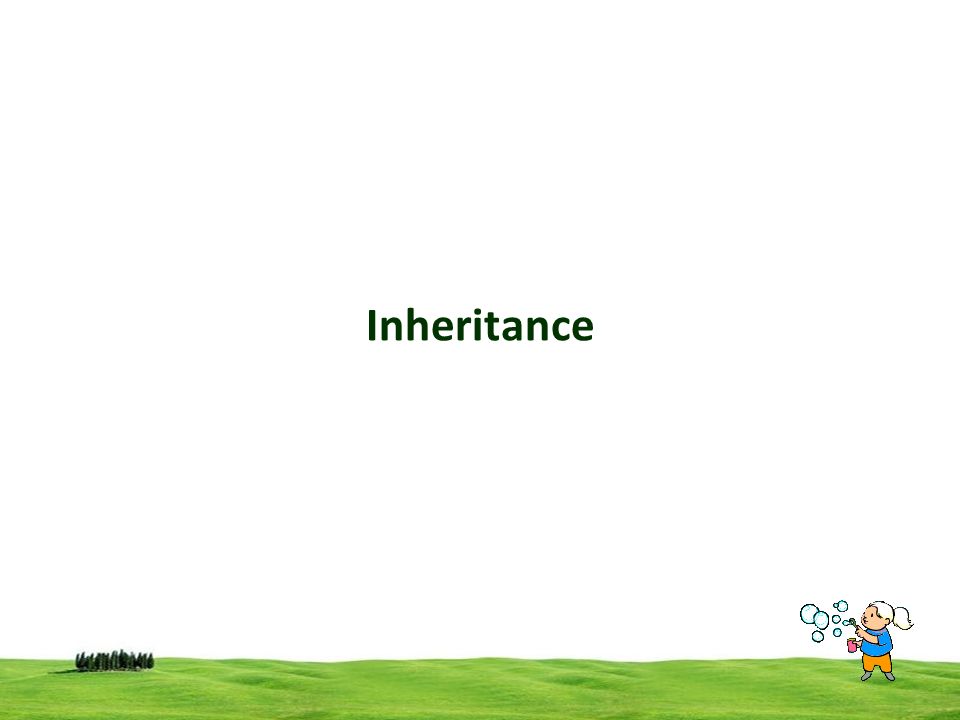 Inheritance